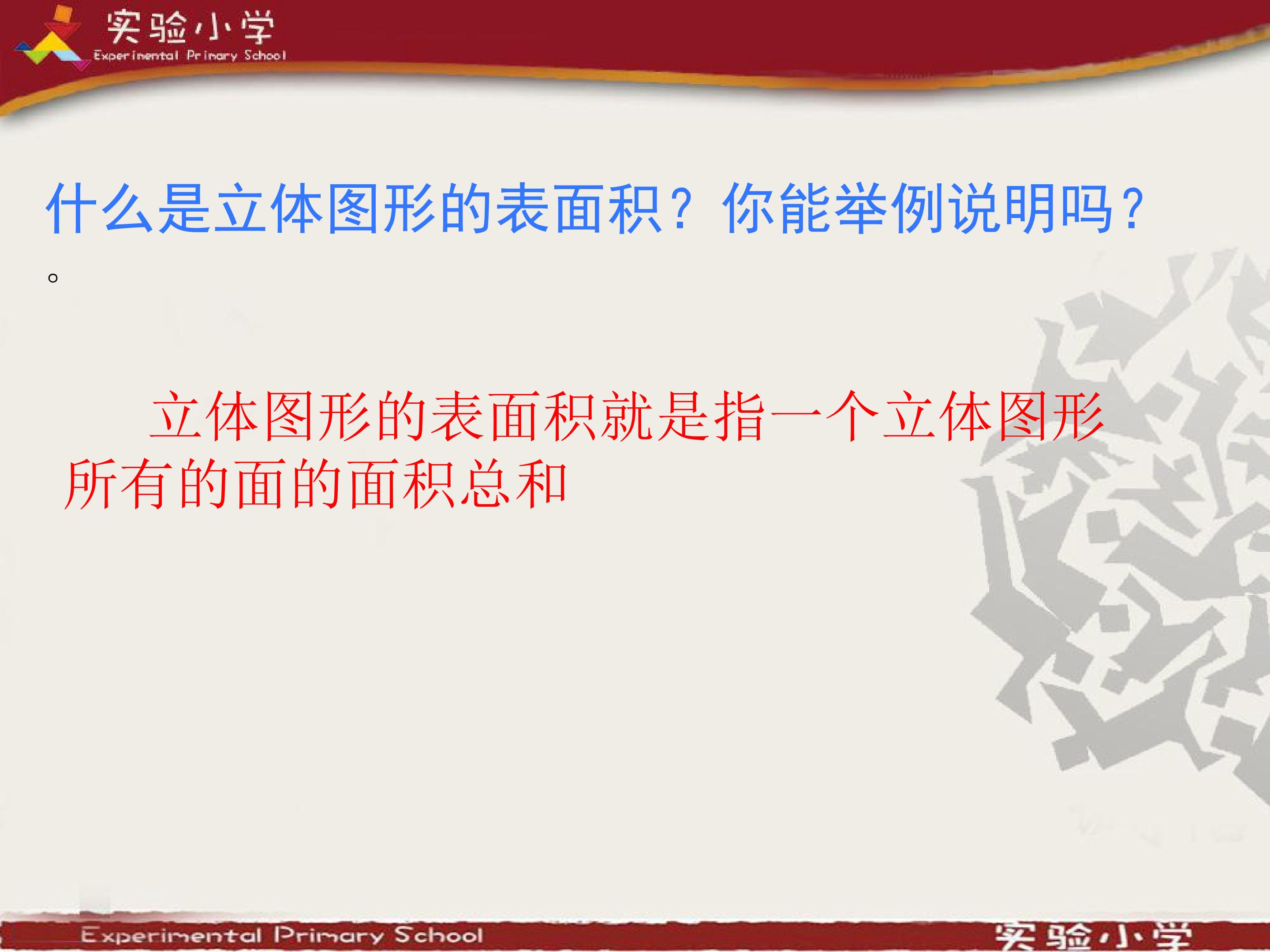 实验小学
Experimental Primary School

什么是立体图形的表面积？你能举例说明吗？
。

立体图形的表面积就是指一个立体图形所有的面的面积总和

Experimental Primary School
实验小学